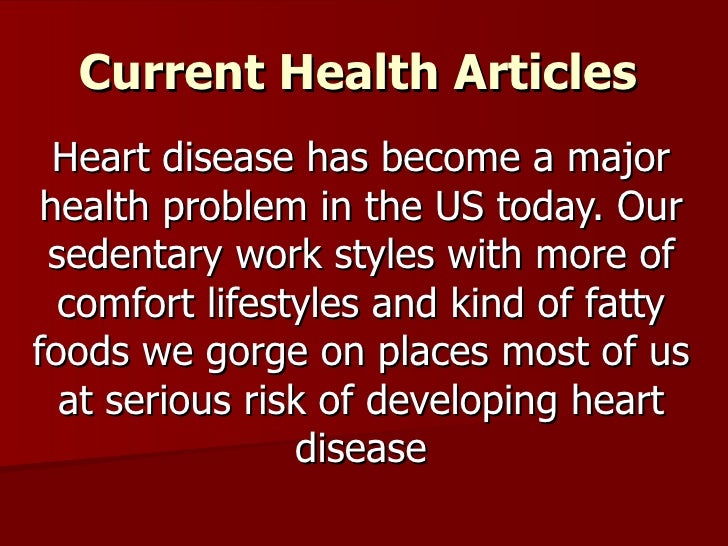 Current Health Articles

Heart disease has become a major health problem in the US today. Our sedentary work styles with more of comfort lifestyles and kind of fatty foods we gorge on places most of us at serious risk of developing heart disease